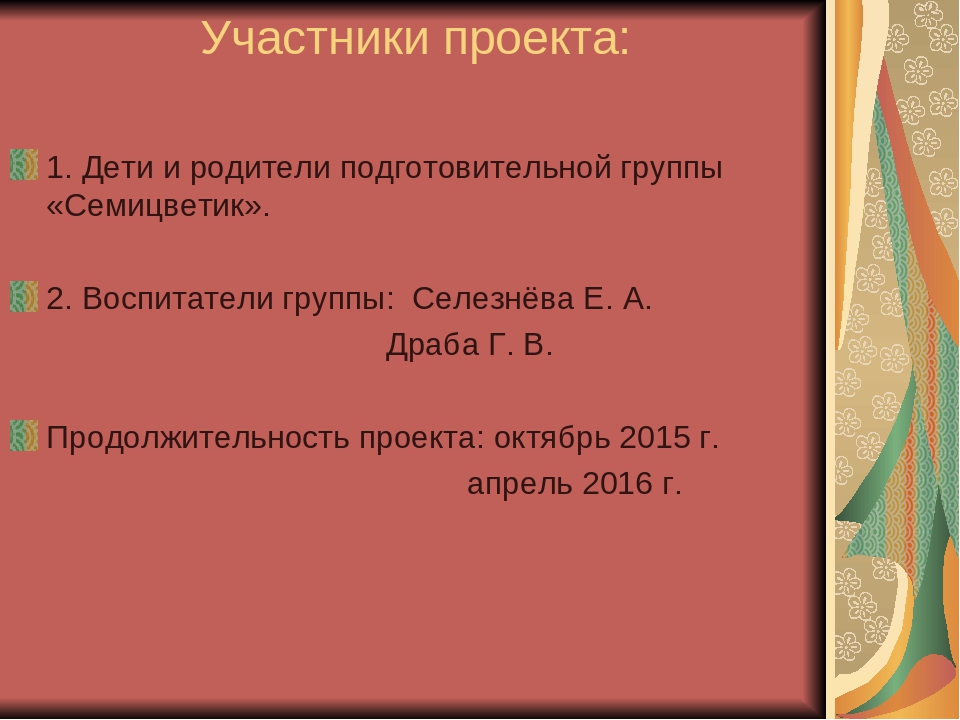 Участники проекта:

1. Дети и родители подготовительной группы «Семицветик».

2. Воспитатели группы: Селезнёва Е. А.
Драба Г. В.

Продолжительность проекта: октябрь 2015 г.
апрель 2016 г.